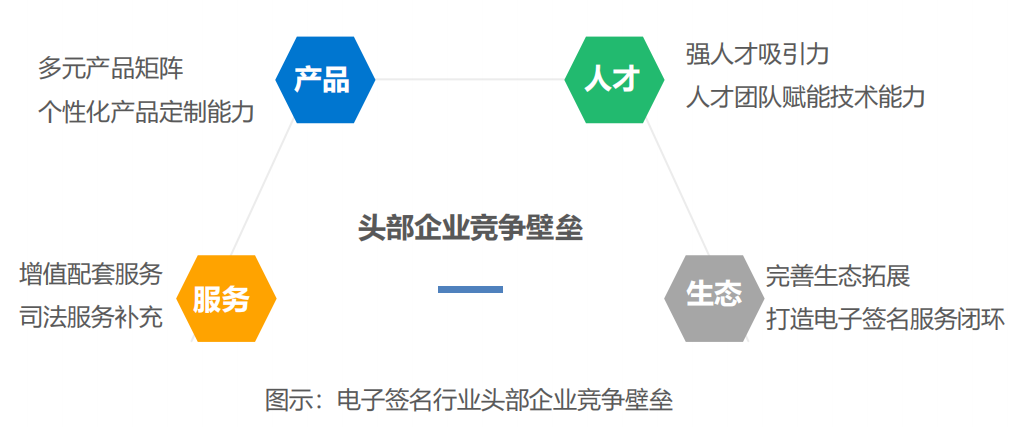 多元产品矩阵
个性化产品定制能力

产品

人才

强人才吸引力
人才团队赋能技术能力

头部企业竞争壁垒

增值配套服务
司法服务补充

服务

生态

完善生态拓展
打造电子签名服务闭环

图示：电子签名行业头部企业竞争壁垒